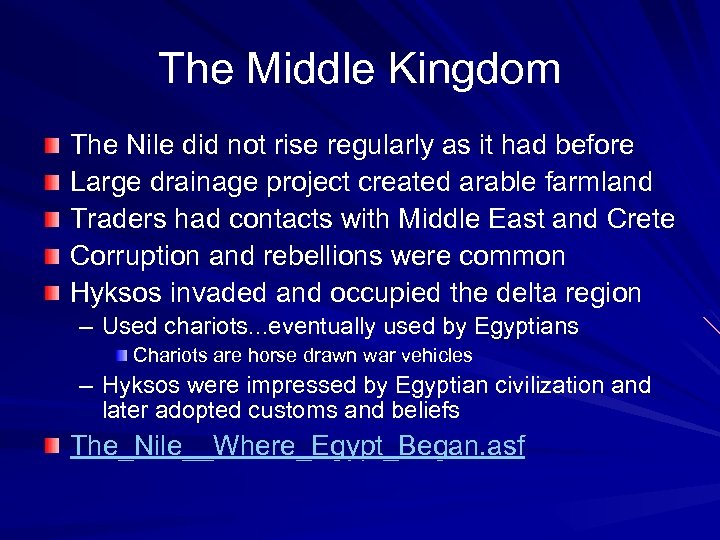 The Middle Kingdom

The Nile did not rise regularly as it had before
Large drainage project created arable farmland
Traders had contacts with Middle East and Crete
Corruption and rebellions were common
Hyksos invaded and occupied the delta region
– Used chariots...eventually used by Egyptians
Chariots are horse drawn war vehicles
– Hyksos were impressed by Egyptian civilization and later adopted customs and beliefs
The_Nile__Where_Egypt_Began.asf